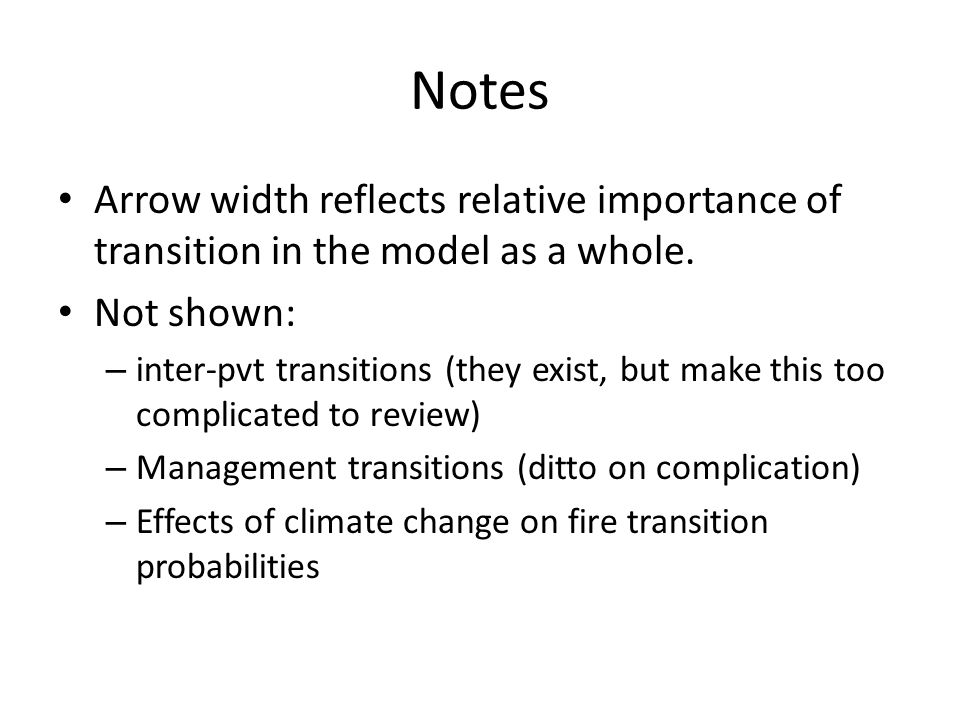 Notes

• Arrow width reflects relative importance of transition in the model as a whole.

• Not shown:

– inter-pvt transitions (they exist, but make this too complicated to review)

– Management transitions (ditto on complication)

– Effects of climate change on fire transition probabilities